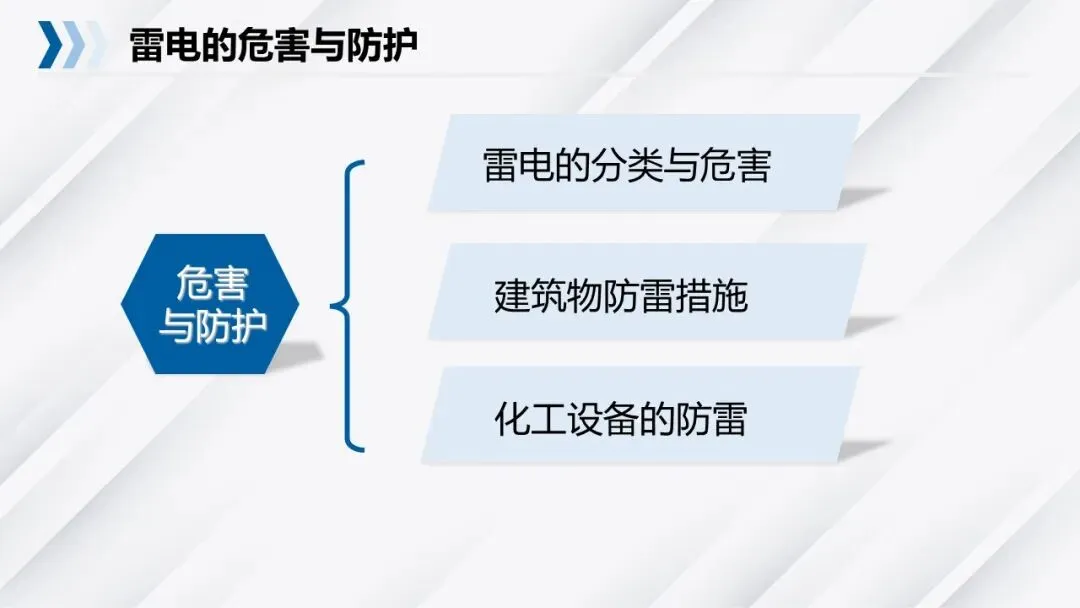 雷电的危害与防护

危害
与防护

雷电的分类与危害

建筑物防雷措施

化工设备的防雷